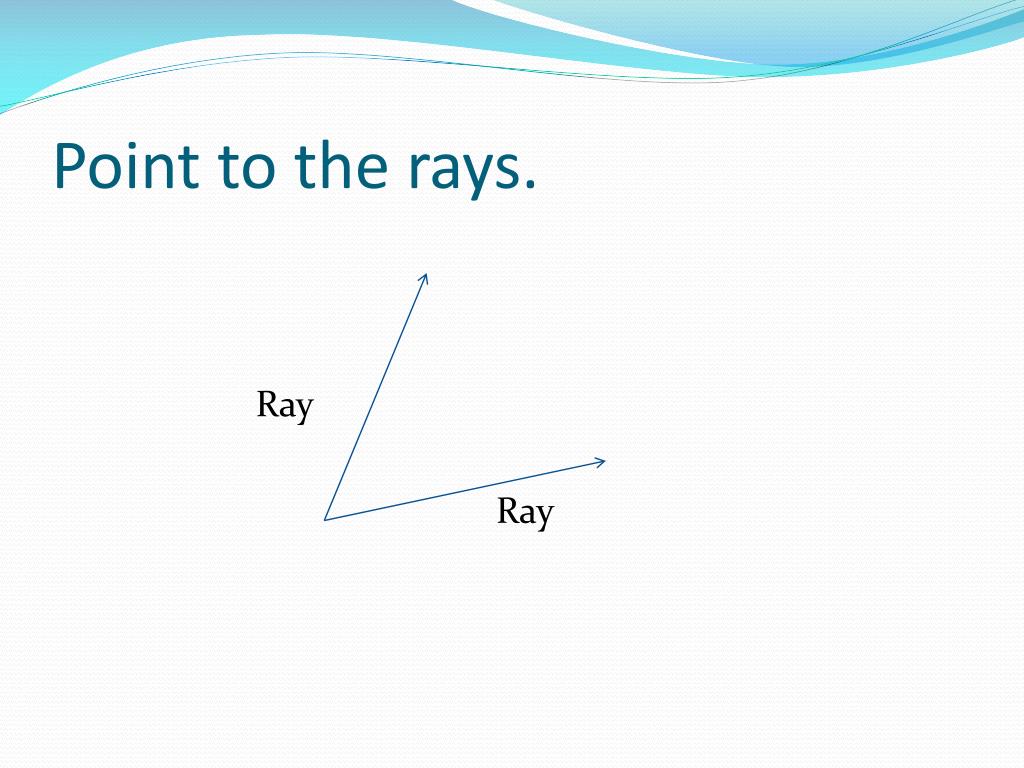 Point to the rays.

Ray

Ray